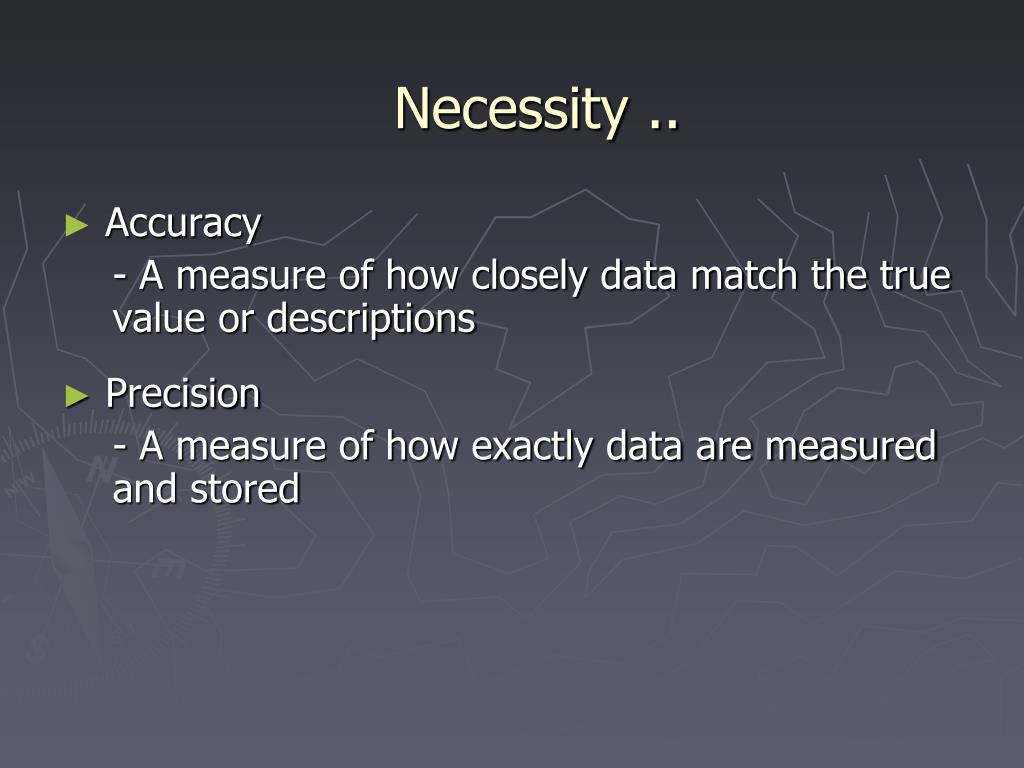 Necessity ..

► Accuracy
- A measure of how closely data match the true value or descriptions

► Precision
- A measure of how exactly data are measured and stored